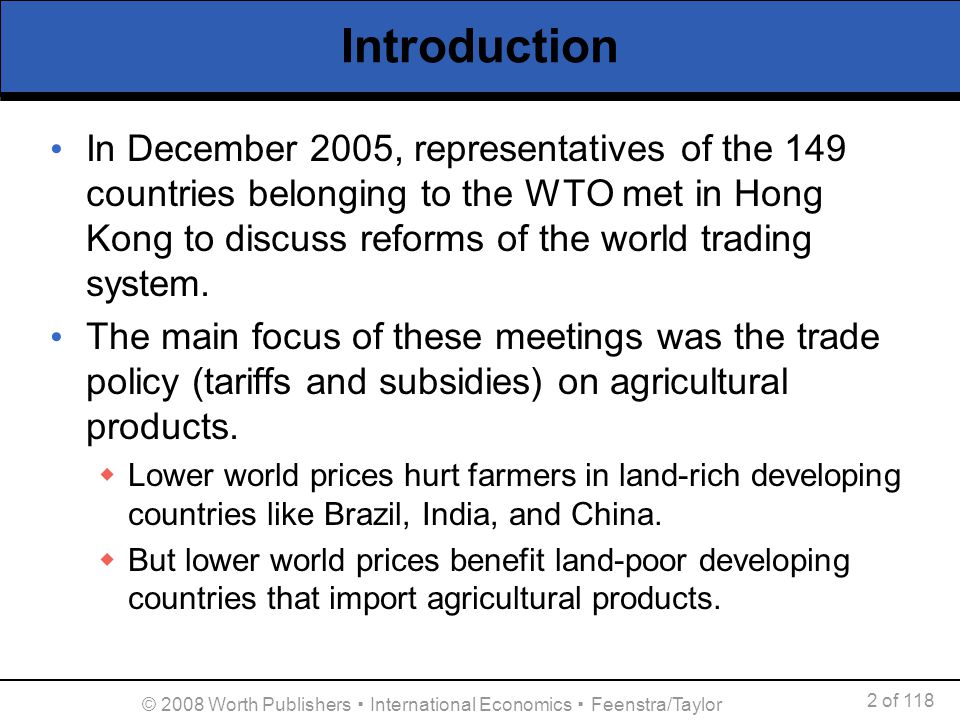 Introduction

• In December 2005, representatives of the 149 countries belonging to the WTO met in Hong Kong to discuss reforms of the world trading system.

• The main focus of these meetings was the trade policy (tariffs and subsidies) on agricultural products.

◆ Lower world prices hurt farmers in land-rich developing countries like Brazil, India, and China.

◆ But lower world prices benefit land-poor developing countries that import agricultural products.

© 2008 Worth Publishers ▪ International Economics ▪ Feenstra/Taylor

2 of 118